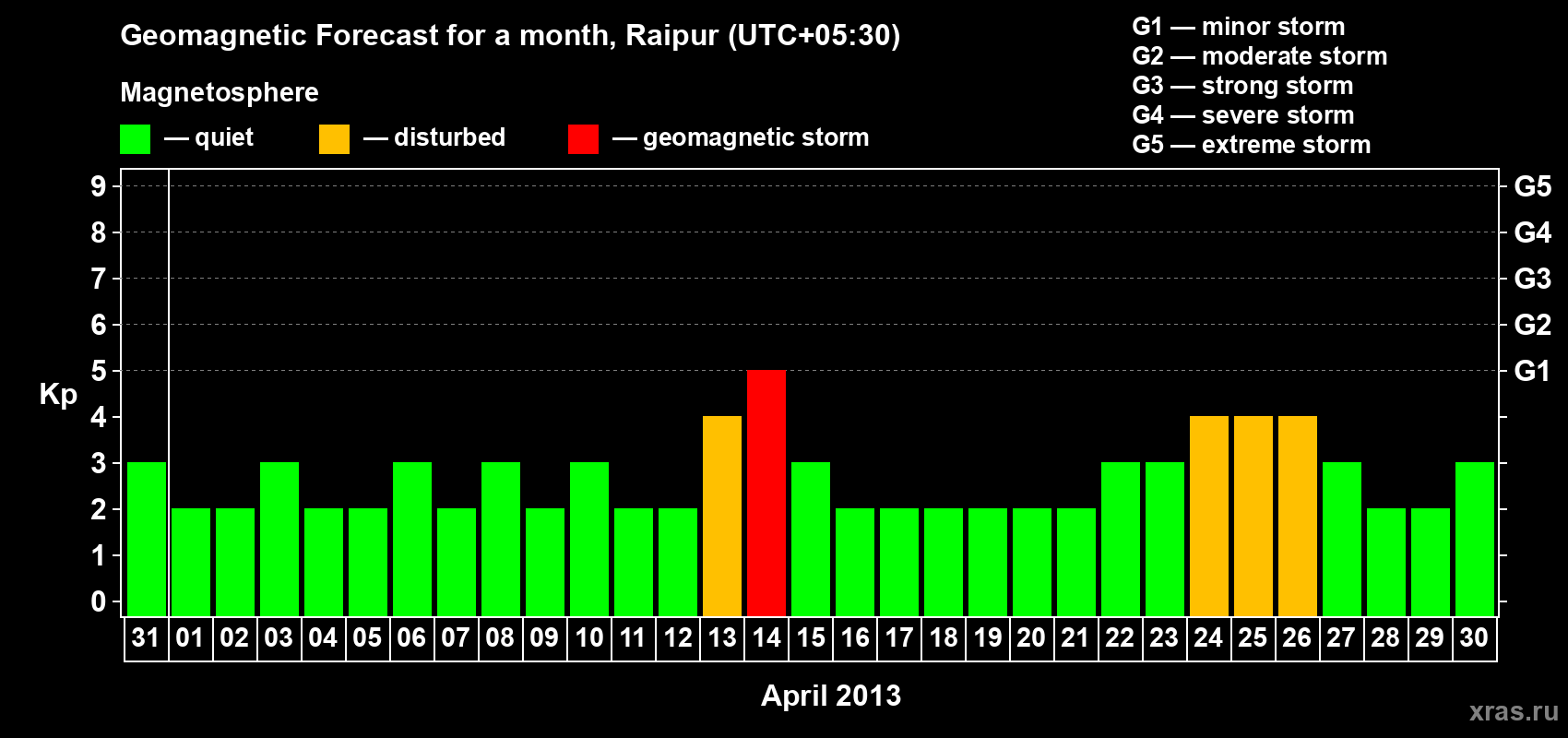 Geomagnetic Forecast for a month, Raipur (UTC+05:30)

Magnetosphere

— quiet — disturbed — geomagnetic storm

G1 — minor storm
G2 — moderate storm
G3 — strong storm
G4 — severe storm
G5 — extreme storm

Kp

9
8
7
6
5
4
3
2
1
0

G5
G4
G3
G2
G1

31 01 02 03 04 05 06 07 08 09 10 11 12 13 14 15 16 17 18 19 20 21 22 23 24 25 26 27 28 29 30

April 2013

xras.ru